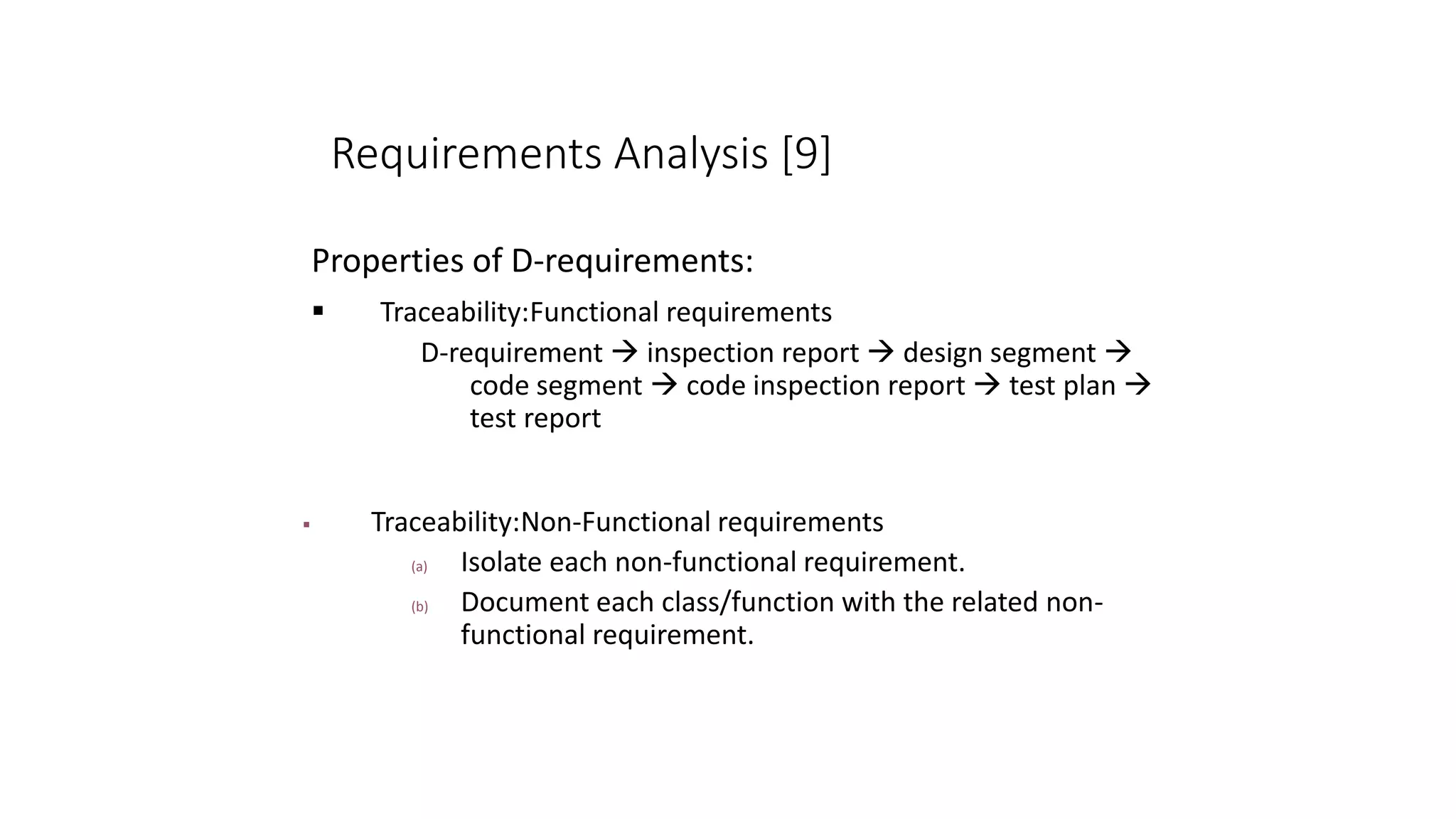 Requirements Analysis [9]

Properties of D-requirements:

▪ Traceability:Functional requirements

D-requirement → inspection report → design segment → code segment → code inspection report → test plan → test report

▪ Traceability:Non-Functional requirements

(a) Isolate each non-functional requirement.

(b) Document each class/function with the related non-functional requirement.